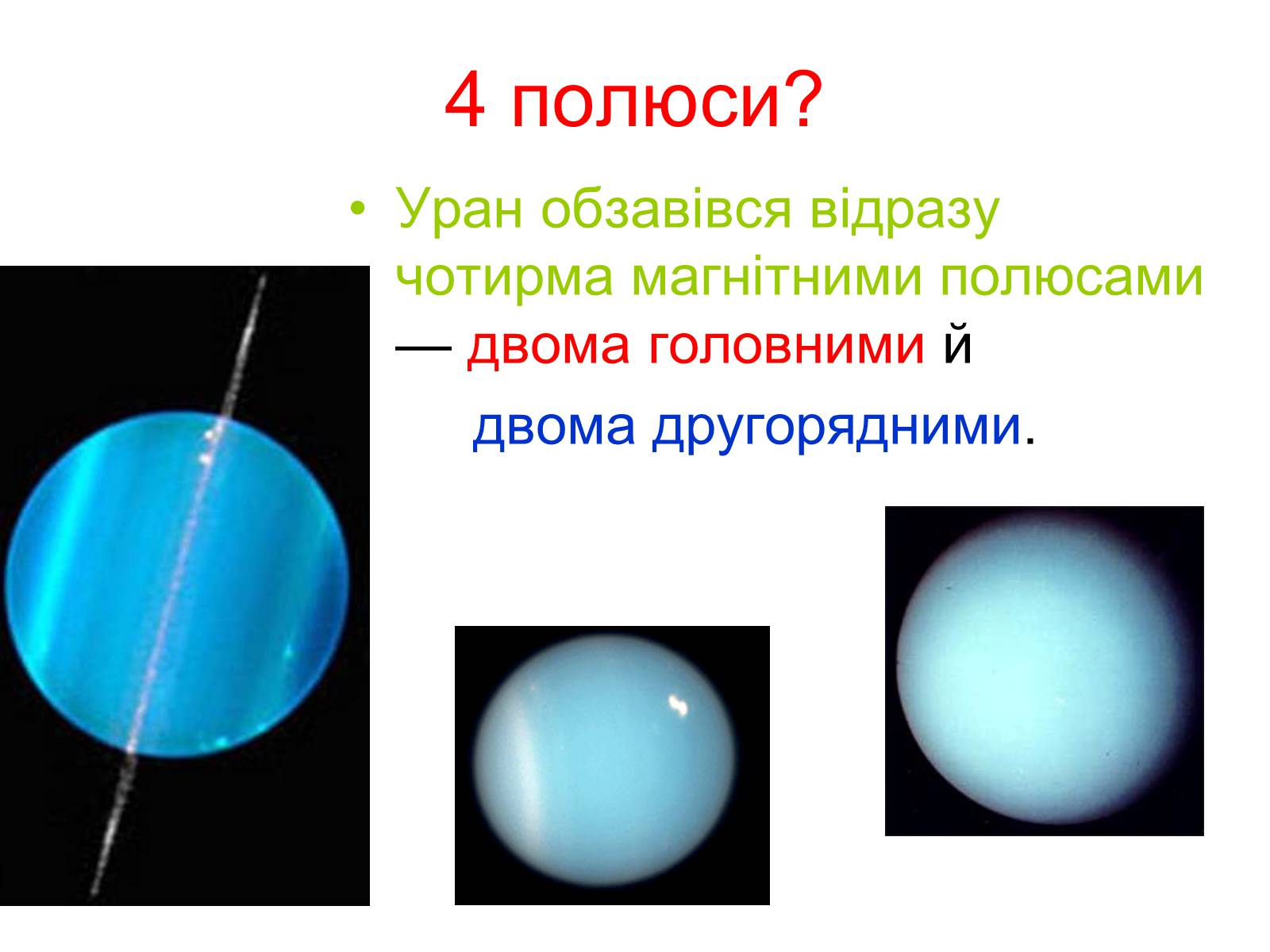 4 полюси?

• Уран обзавівся відразу чотирма магнітними полюсами — двома головними й

двома другорядними.